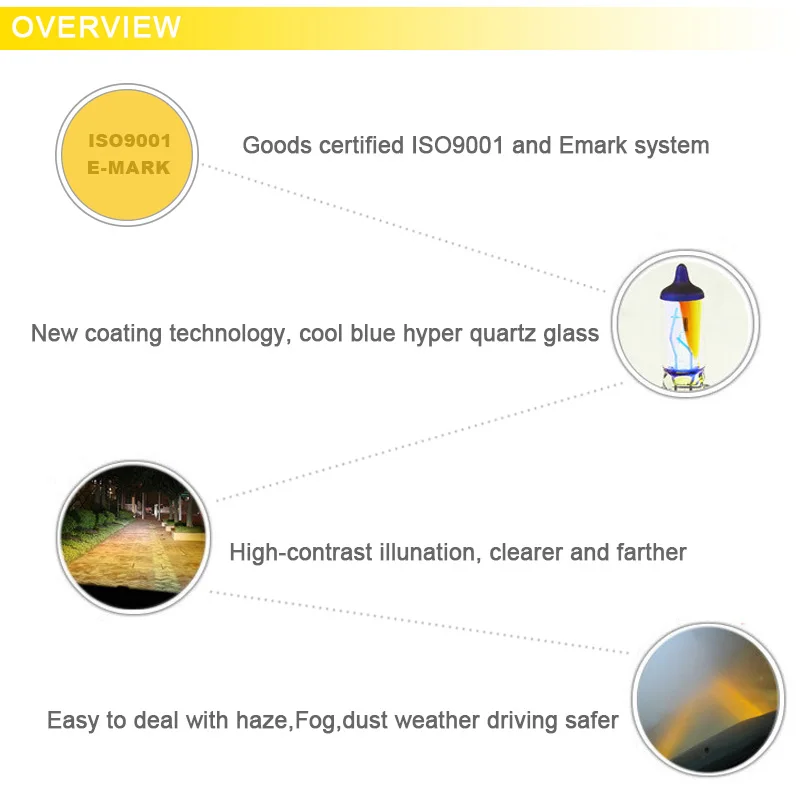 OVERVIEW

ISO9001
E-MARK

Goods certified ISO9001 and Emark system

New coating technology, cool blue hyper quartz glass

High-contrast illunation, clearer and farther

Easy to deal with haze,Fog,dust weather driving safer